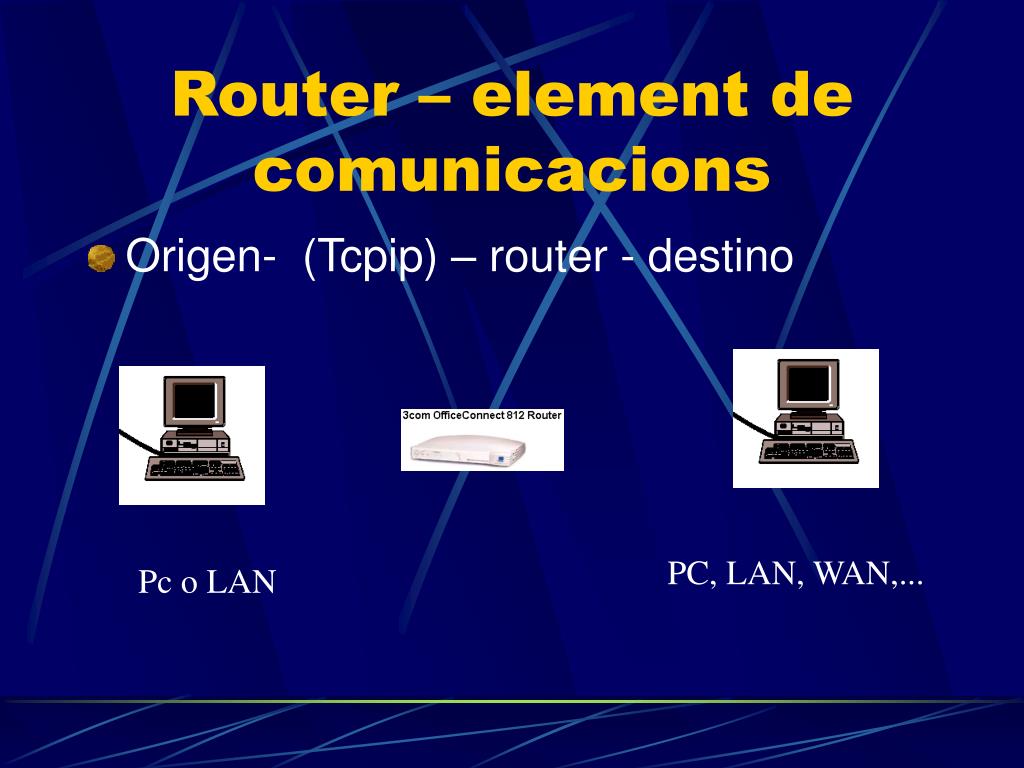 Router – element de comunicacions

Origen- (Tcpip) – router - destino

3com OfficeConnect 812 Router

Pc o LAN

PC, LAN, WAN,...